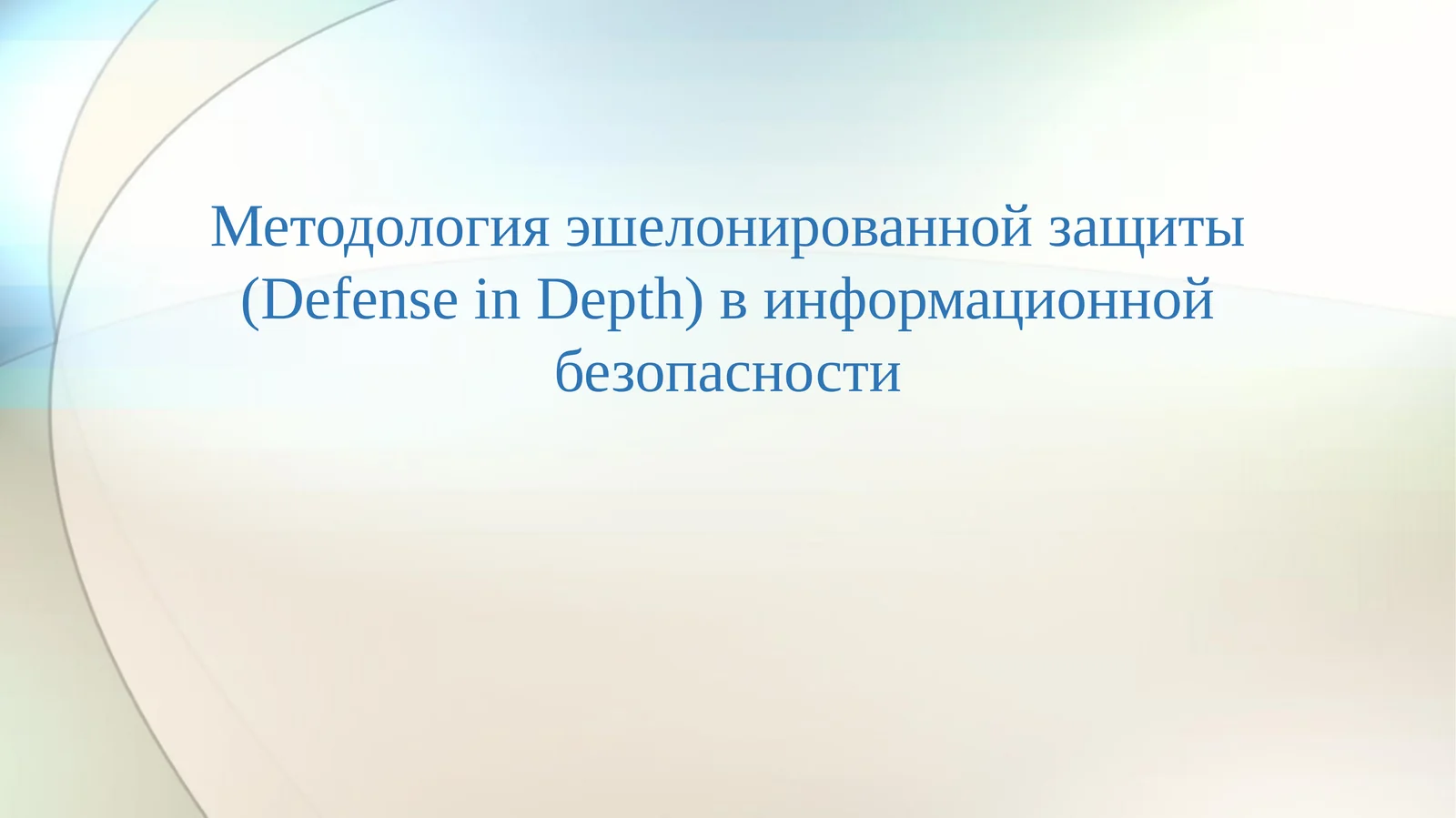 Методология эшелонированной защиты (Defense in Depth) в информационной безопасности